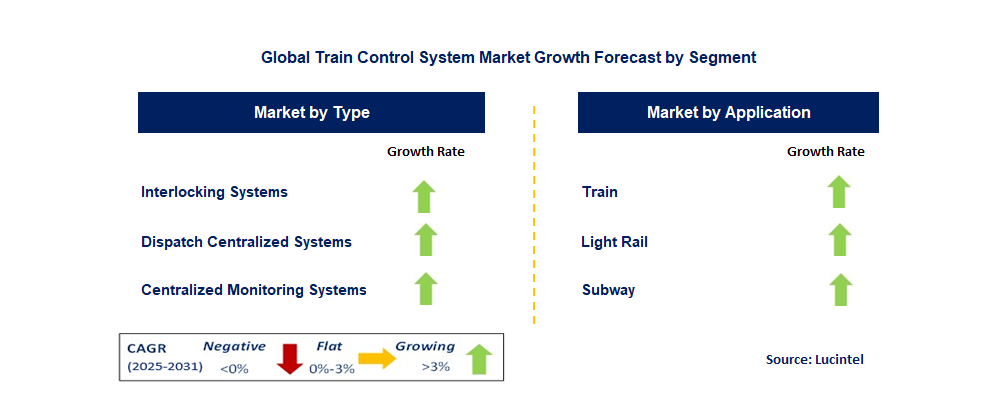 Global Train Control System Market Growth Forecast by Segment

Market by Type

Growth Rate

Interlocking Systems

Dispatch Centralized Systems

Centralized Monitoring Systems

Market by Application

Growth Rate

Train

Light Rail

Subway

CAGR (2025-2031) Negative <0% Flat 0%-3% Growing >3%

Source: Lucintel